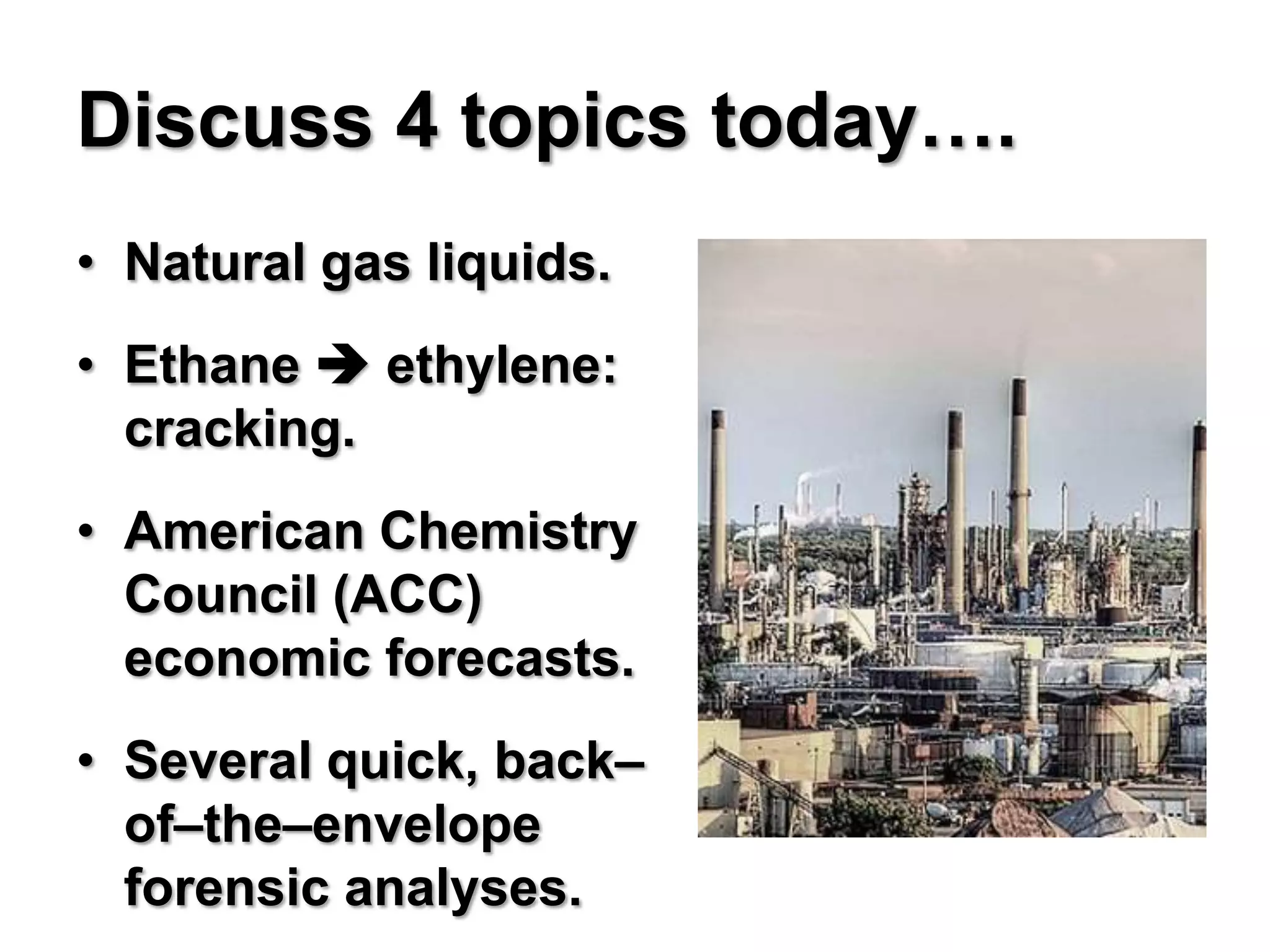 Discuss 4 topics today….

• Natural gas liquids.

• Ethane ➔ ethylene: cracking.

• American Chemistry Council (ACC) economic forecasts.

• Several quick, back–of–the–envelope forensic analyses.